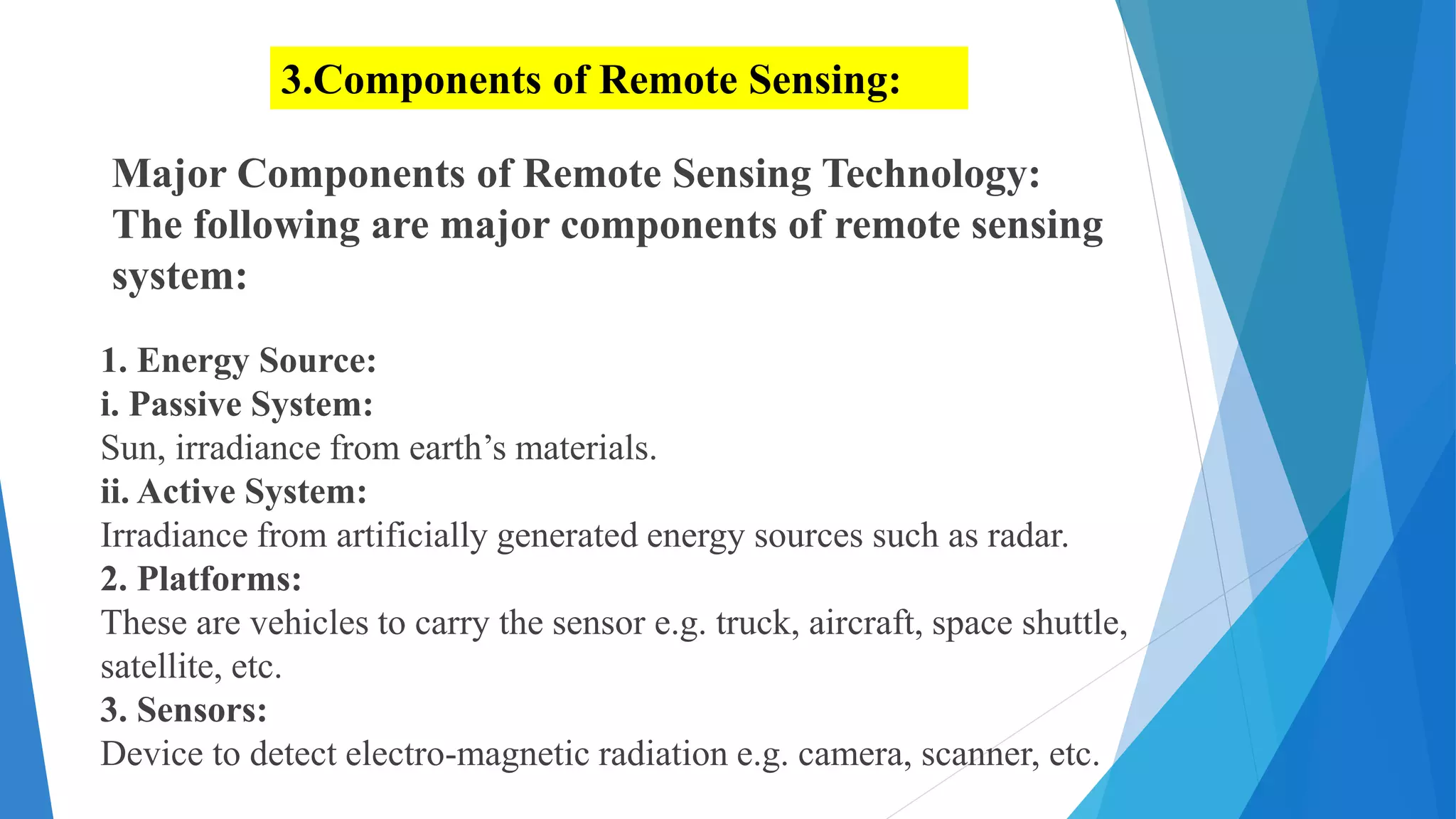 3.Components of Remote Sensing:

Major Components of Remote Sensing Technology:
The following are major components of remote sensing system:

1. Energy Source:
i. Passive System:
Sun, irradiance from earth’s materials.
ii. Active System:
Irradiance from artificially generated energy sources such as radar.
2. Platforms:
These are vehicles to carry the sensor e.g. truck, aircraft, space shuttle, satellite, etc.
3. Sensors:
Device to detect electro-magnetic radiation e.g. camera, scanner, etc.